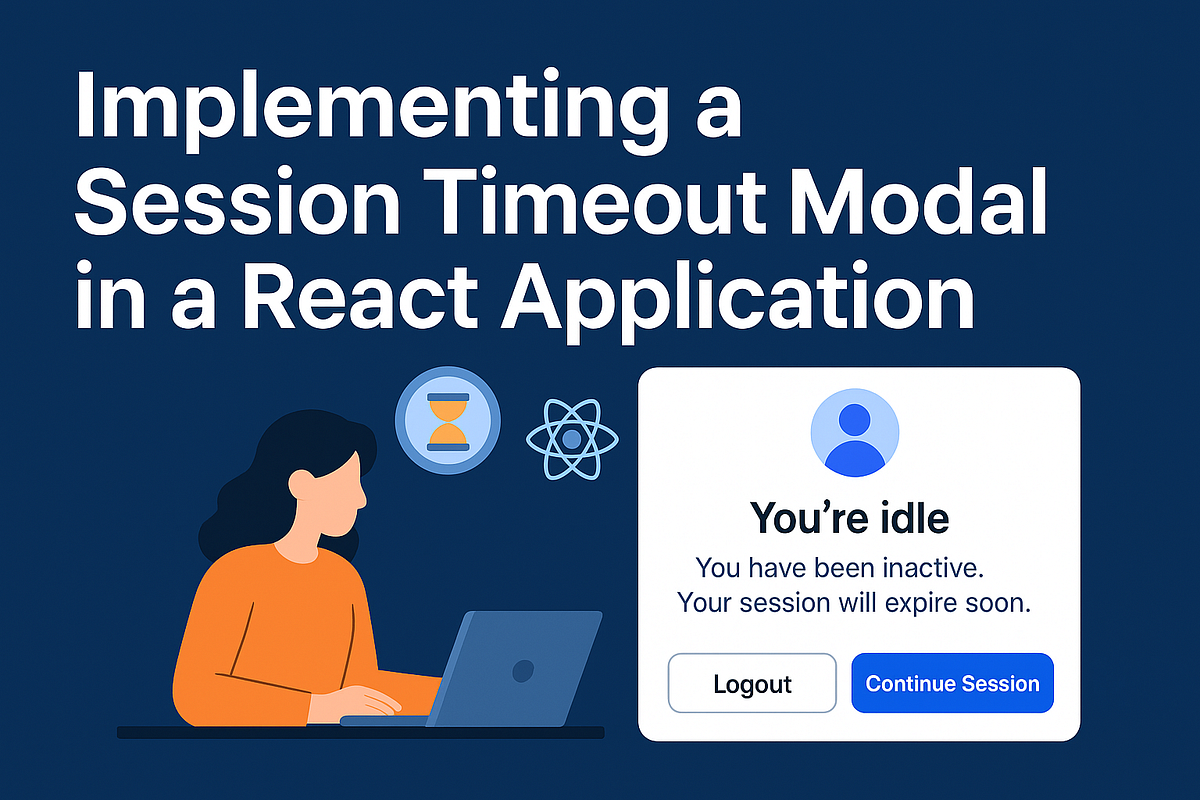 Implementing a Session Timeout Modal in a React Application

You’re idle

You have been inactive.
Your session will expire soon.

Logout

Continue Session